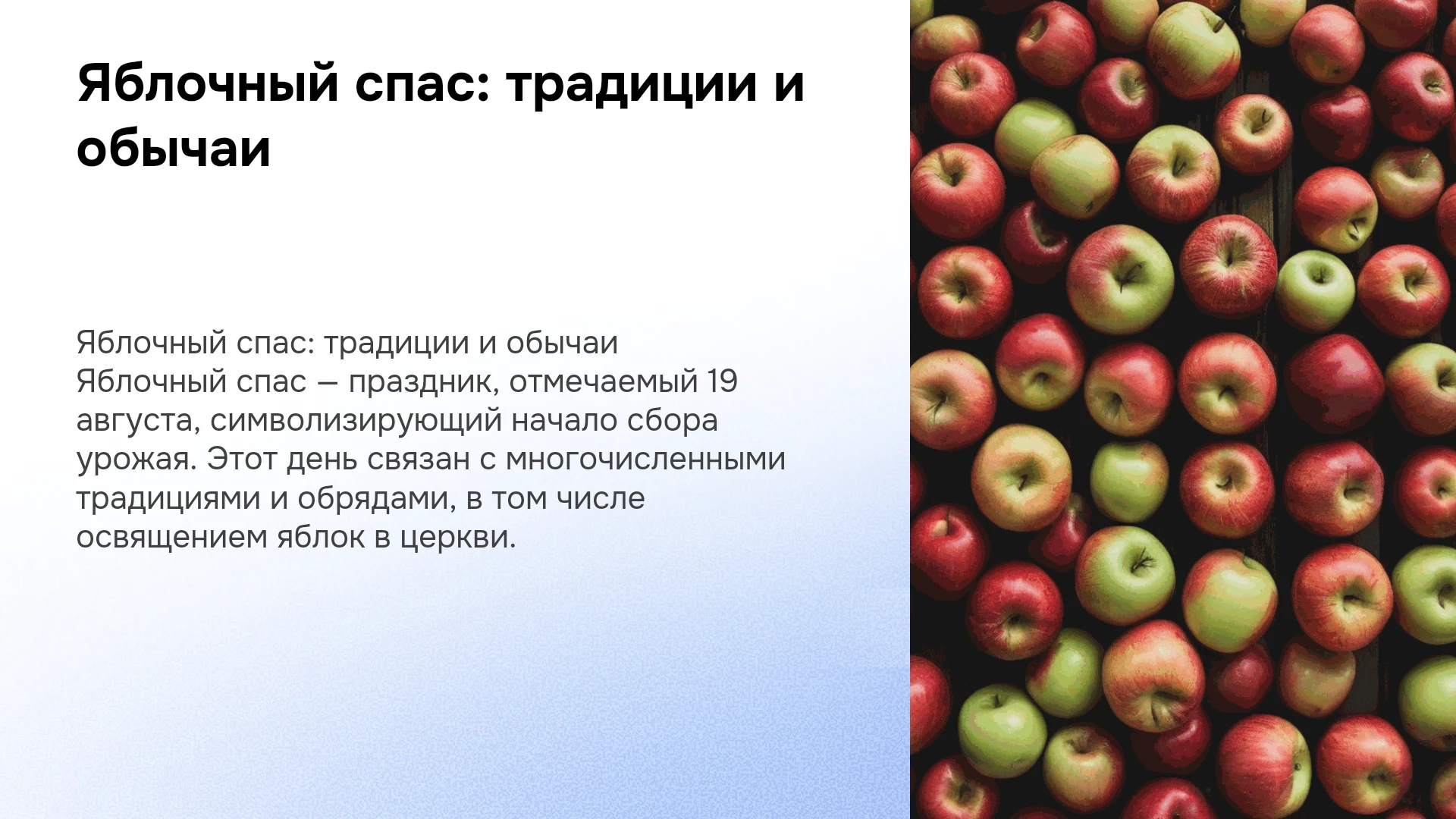 Яблочный спас: традиции и обычаи

Яблочный спас: традиции и обычаи
Яблочный спас — праздник, отмечаемый 19 августа, символизирующий начало сбора урожая. Этот день связан с многочисленными традициями и обрядами, в том числе освящением яблок в церкви.